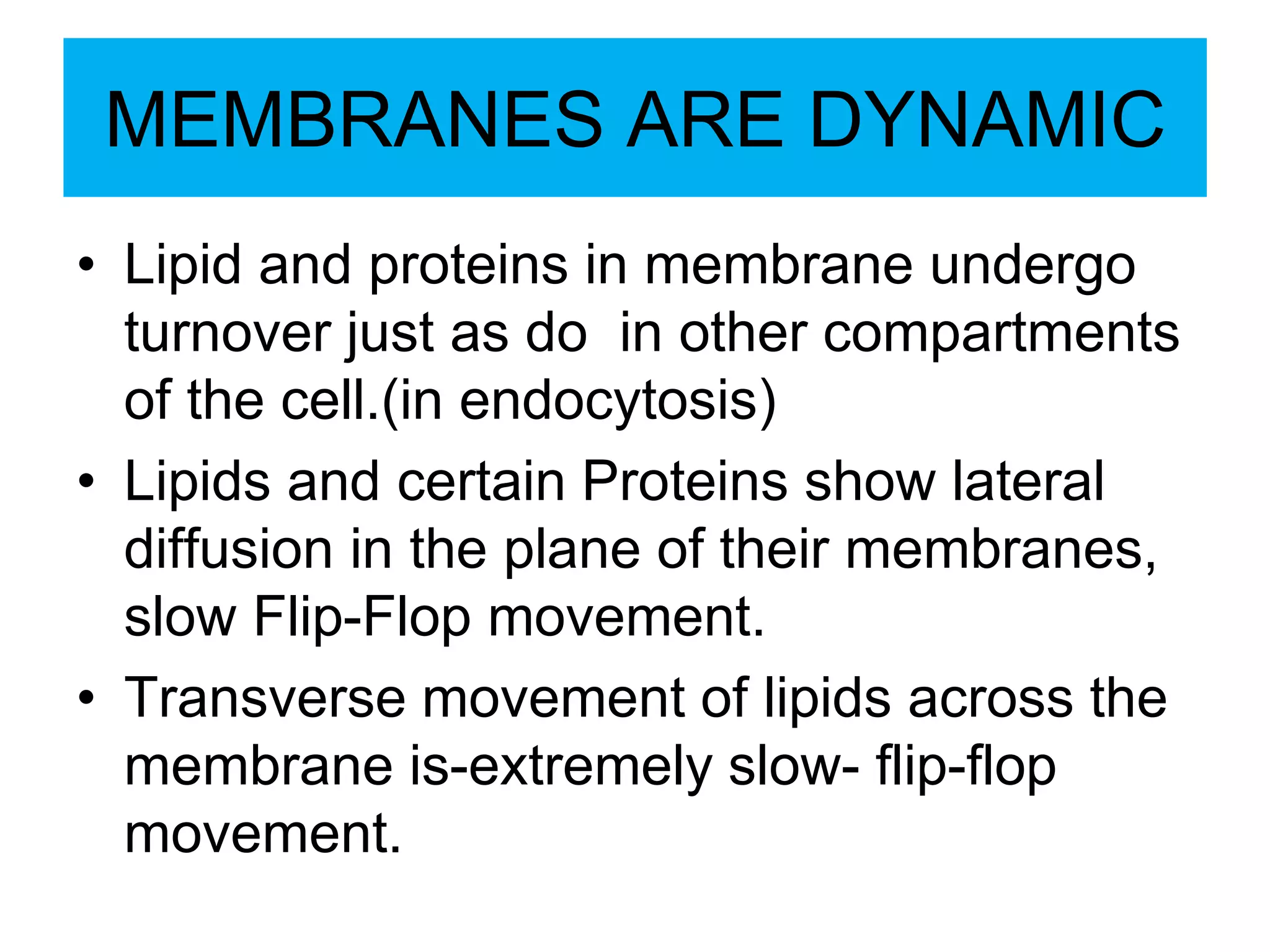 MEMBRANES ARE DYNAMIC

• Lipid and proteins in membrane undergo turnover just as do  in other compartments of the cell.(in endocytosis)
• Lipids and certain Proteins show lateral diffusion in the plane of their membranes, slow Flip-Flop movement.
• Transverse movement of lipids across the membrane is-extremely slow- flip-flop movement.